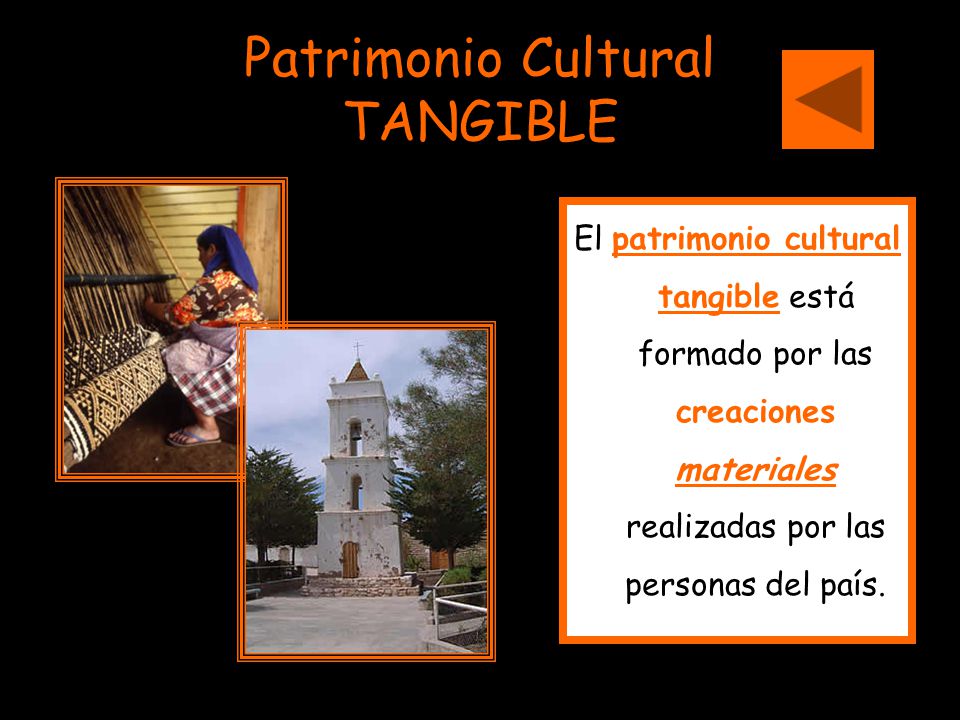 Patrimonio Cultural TANGIBLE

El patrimonio cultural tangible está formado por las creaciones materiales realizadas por las personas del país.